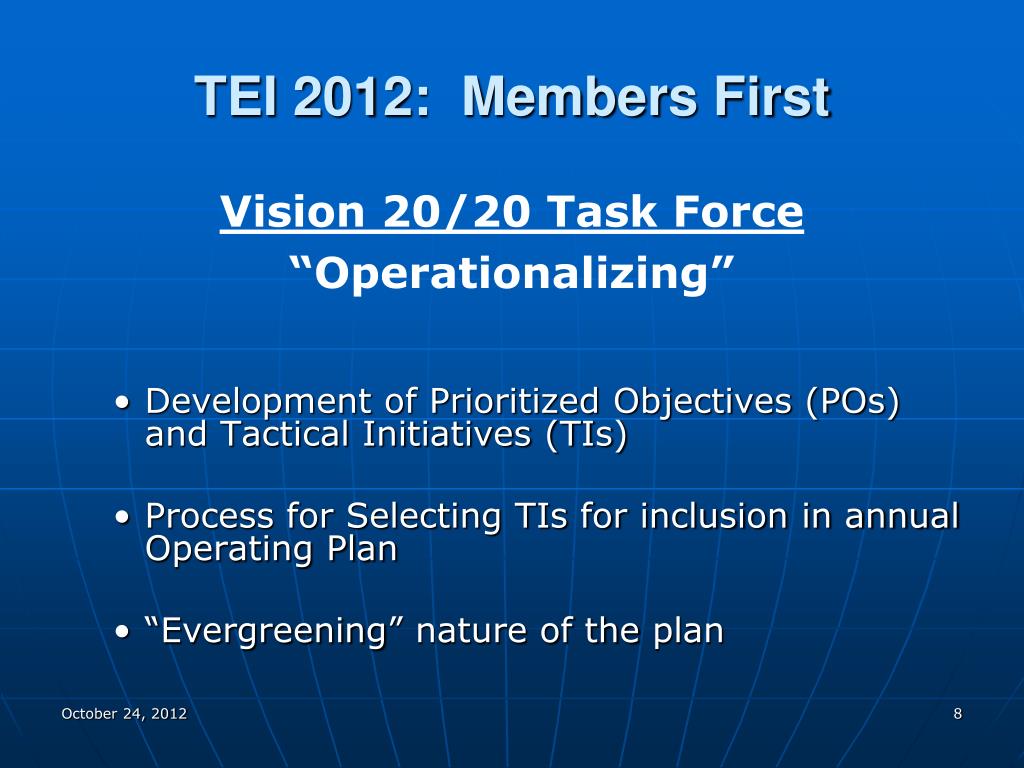 TEI 2012: Members First

Vision 20/20 Task Force
“Operationalizing”

• Development of Prioritized Objectives (POs) and Tactical Initiatives (TIs)

• Process for Selecting TIs for inclusion in annual Operating Plan

• “Evergreening” nature of the plan

October 24, 2012

8